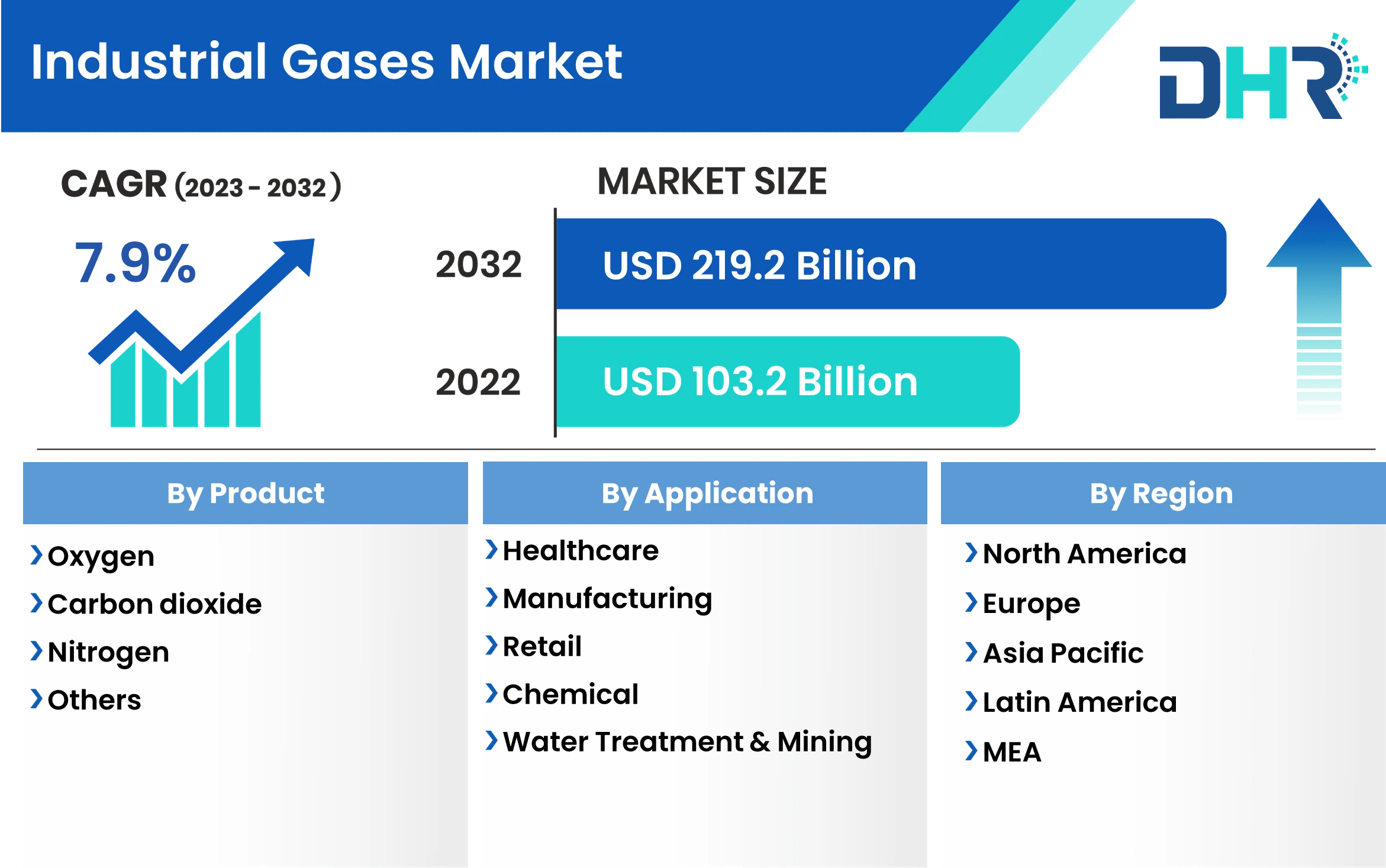 Industrial Gases Market

DHR

CAGR (2023 - 2032)

7.9%

MARKET SIZE

2032 USD 219.2 Billion

2022 USD 103.2 Billion

By Product

Oxygen
Carbon dioxide
Nitrogen
Others

By Application

Healthcare
Manufacturing
Retail
Chemical
Water Treatment & Mining

By Region

North America
Europe
Asia Pacific
Latin America
MEA